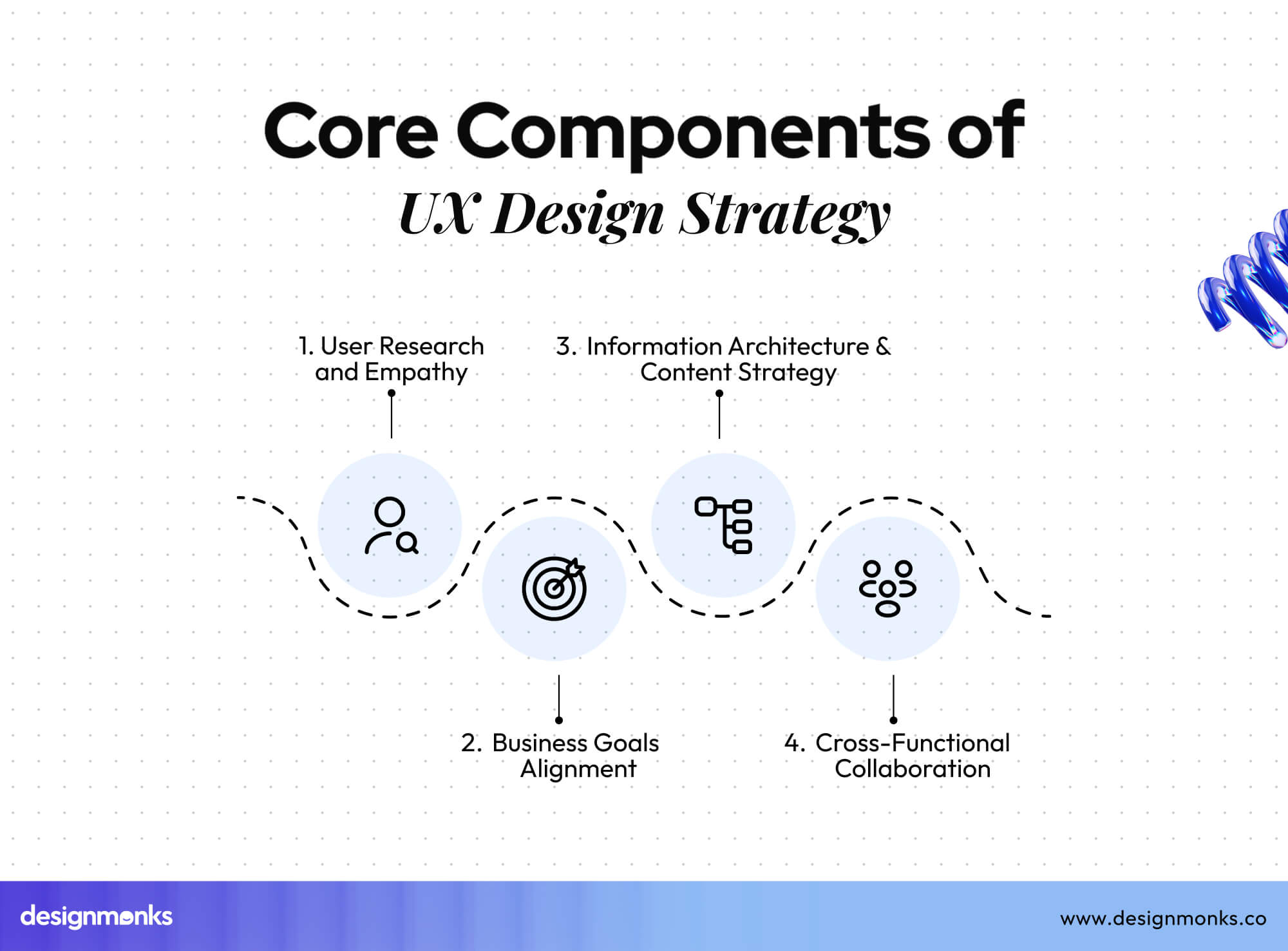 Core Components of
UX Design Strategy

1. User Research and Empathy

3. Information Architecture & Content Strategy

2. Business Goals Alignment

4. Cross-Functional Collaboration

designmonks

www.designmonks.co